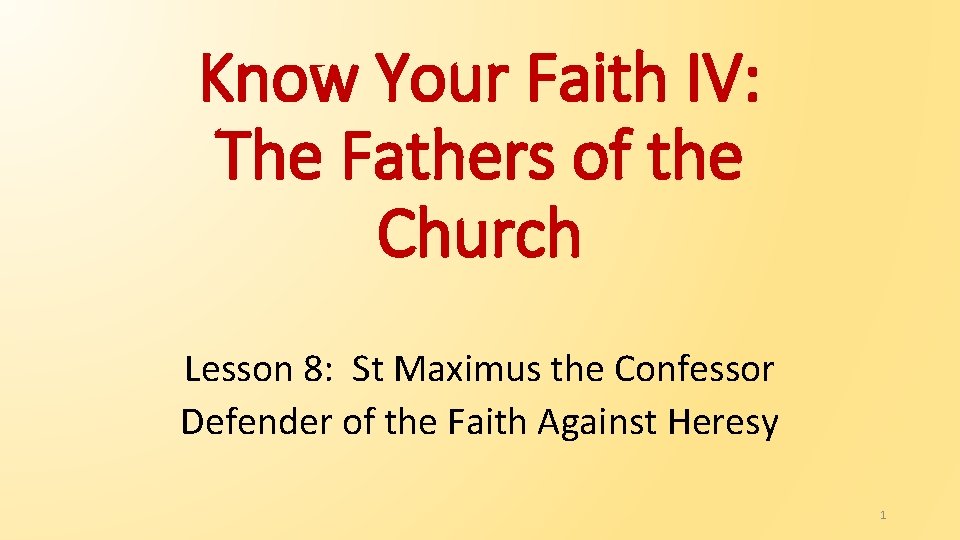 Know Your Faith IV: The Fathers of the Church

Lesson 8: St Maximus the Confessor
Defender of the Faith Against Heresy

1